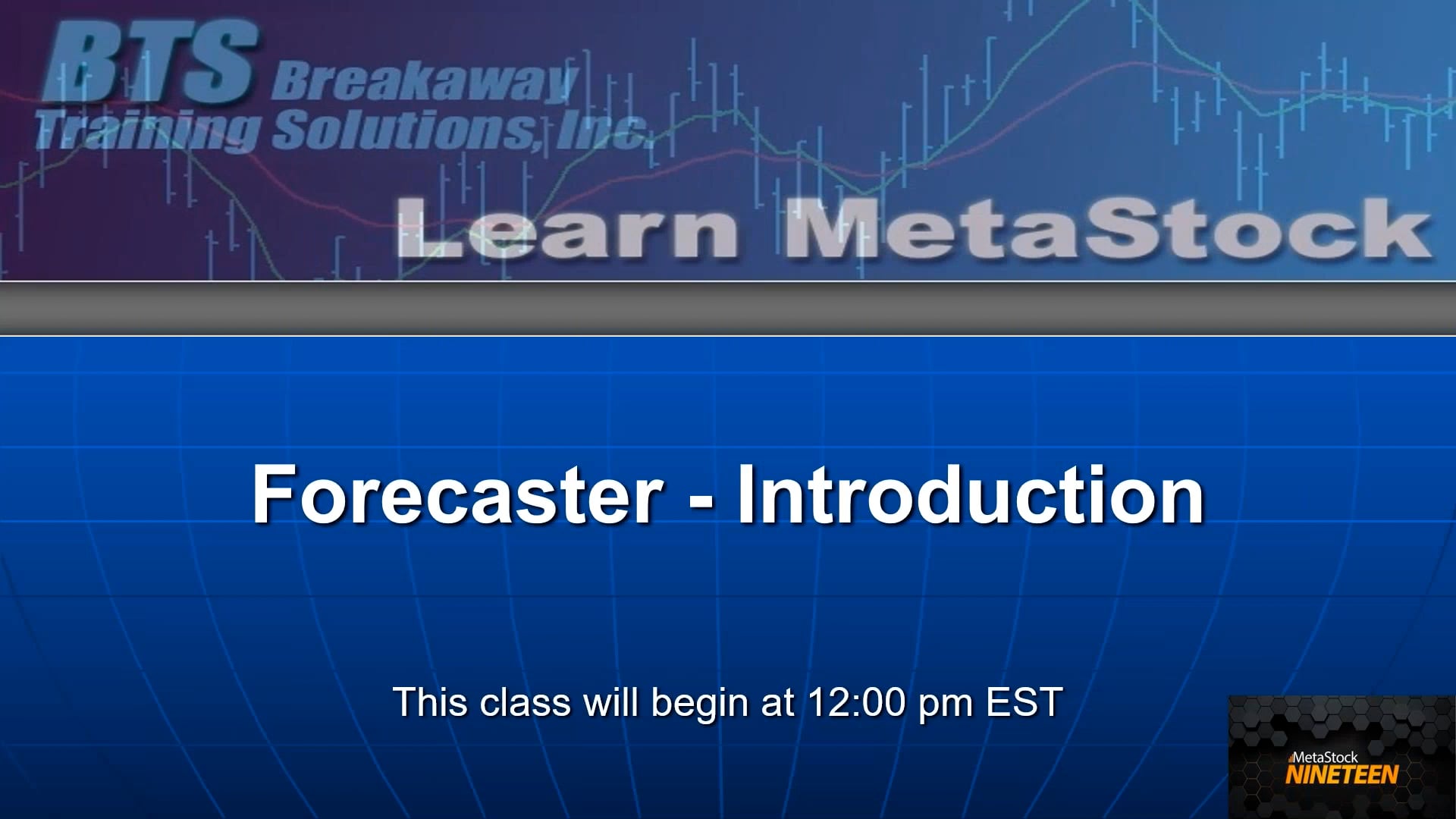 BTS Breakaway Training Solutions, Inc.

Learn MetaStock

Forecaster - Introduction

This class will begin at 12:00 pm EST

MetaStock NINETEEN